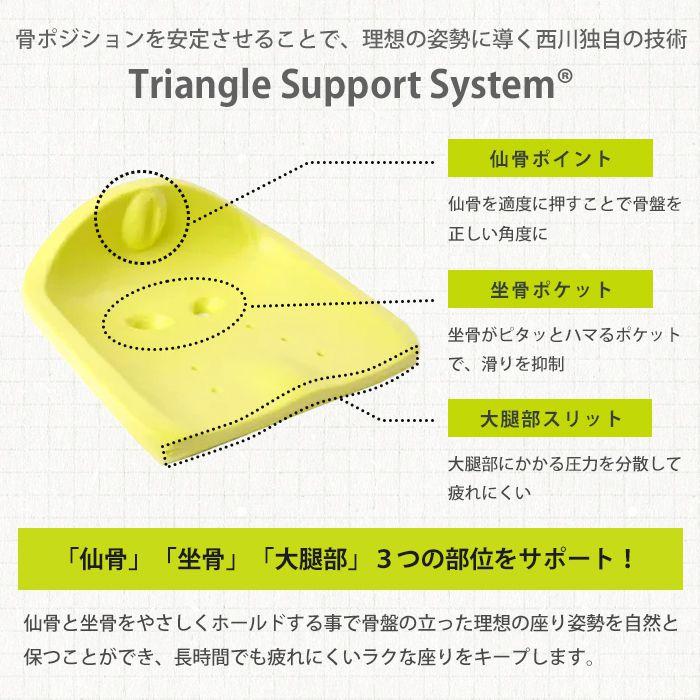 骨ポジションを安定させることで、理想の姿勢に導く西川独自の技術

Triangle Support System®

仙骨ポイント

仙骨を適度に押すことで骨盤を正しい角度に

坐骨ポケット

坐骨がピタッとハマるポケットで、滑りを抑制

大腿部スリット

大腿部にかかる圧力を分散して疲れにくい

「仙骨」「坐骨」「大腿部」３つの部位をサポート！

仙骨と坐骨をやさしくホールドする事で骨盤の立った理想の座り姿勢を自然と保つことができ、長時間でも疲れにくいラクな座りをキープします。